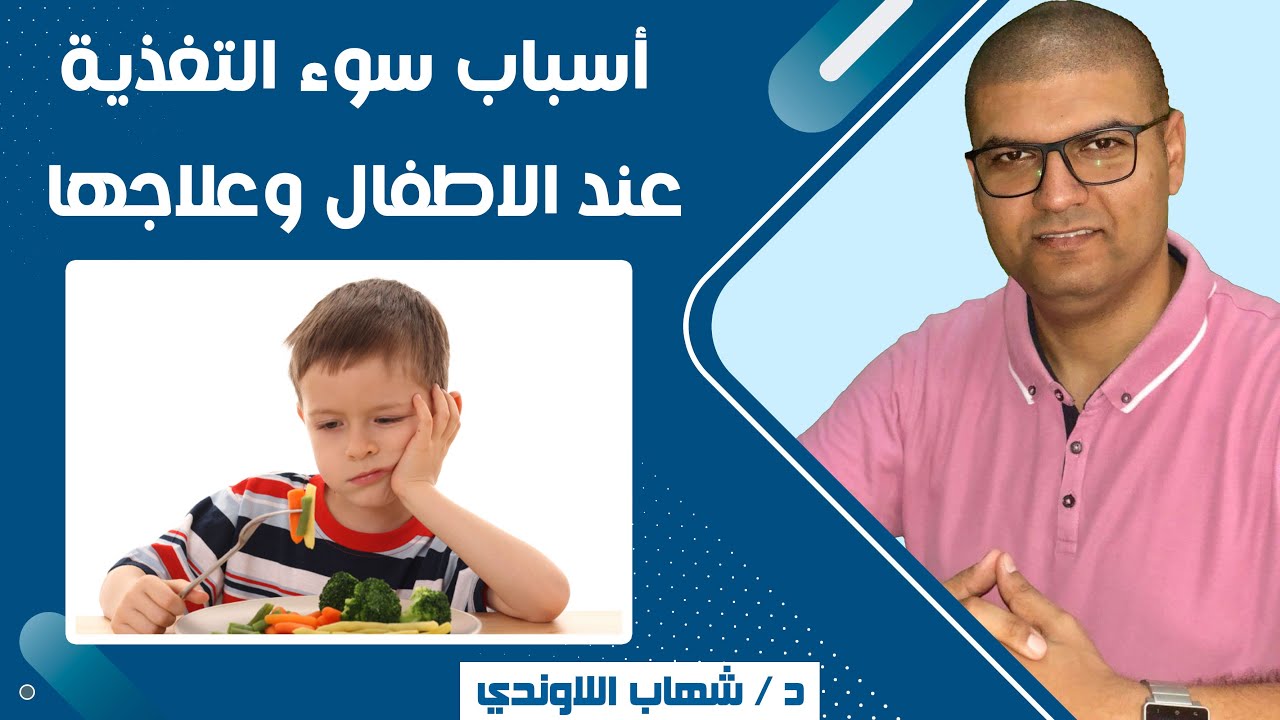 أسباب سوء التغذية
عند الاطفال وعلاجها

د / شهاب اللاوندي